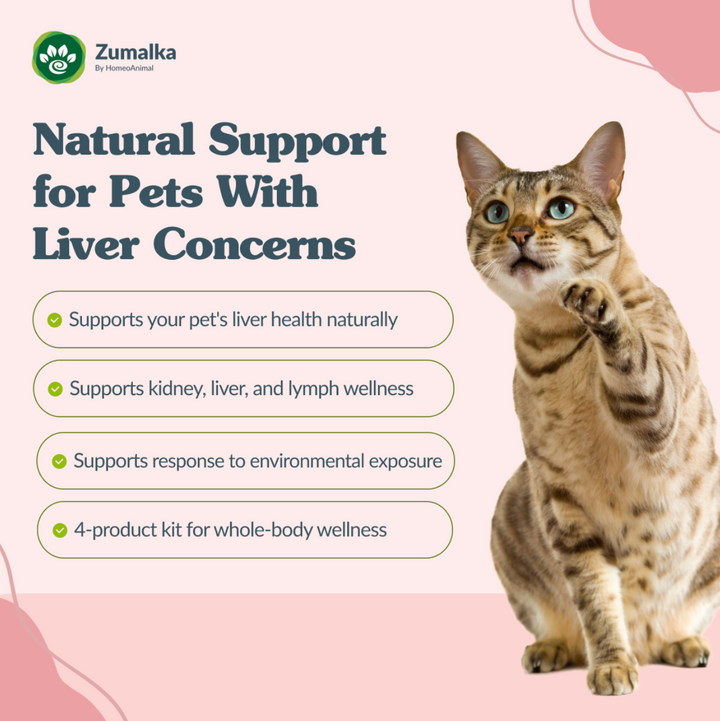 Zumalka
By HomeoAnimal

Natural Support for Pets With Liver Concerns

Supports your pet's liver health naturally

Supports kidney, liver, and lymph wellness

Supports response to environmental exposure

4-product kit for whole-body wellness